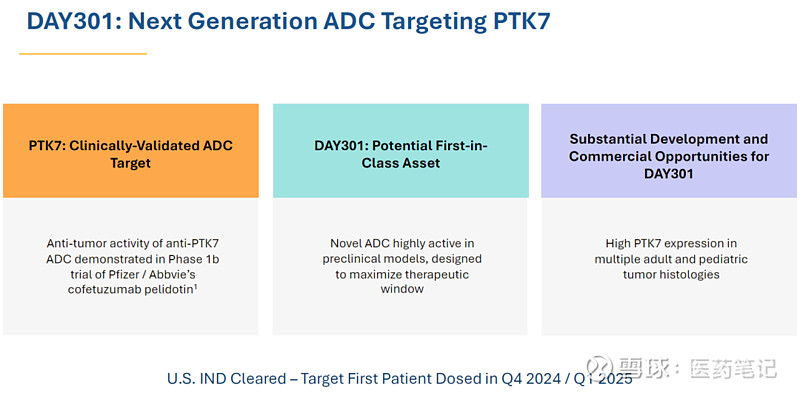 DAY301: Next Generation ADC Targeting PTK7

PTK7: Clinically-Validated ADC Target

Anti-tumor activity of anti-PTK7 ADC demonstrated in Phase 1b trial of Pfizer / Abbvie's cofetuzumab pelidotin$^1$

DAY301: Potential First-in-Class Asset

Novel ADC highly active in preclinical models, designed to maximize therapeutic window

Substantial Development and Commercial Opportunities for DAY301

High PTK7 expression in multiple adult and pediatric tumor histologies

U.S. IND Cleared – Target First Patient Dosed in Q4 2024 / Q1 2025

雪球：医药笔记